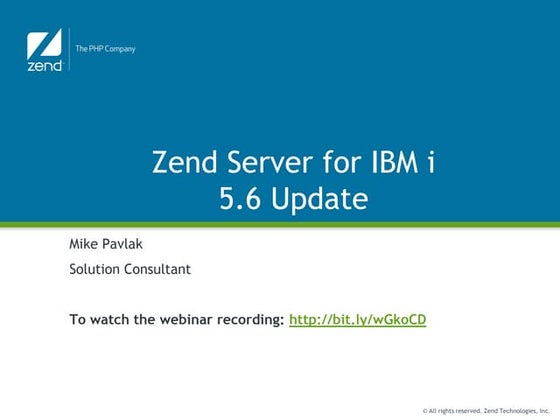 zend

The PHP Company

Zend Server for IBM i
5.6 Update

Mike Pavlak

Solution Consultant

To watch the webinar recording: http://bit.ly/wGkoCD

© All rights reserved. Zend Technologies, Inc.